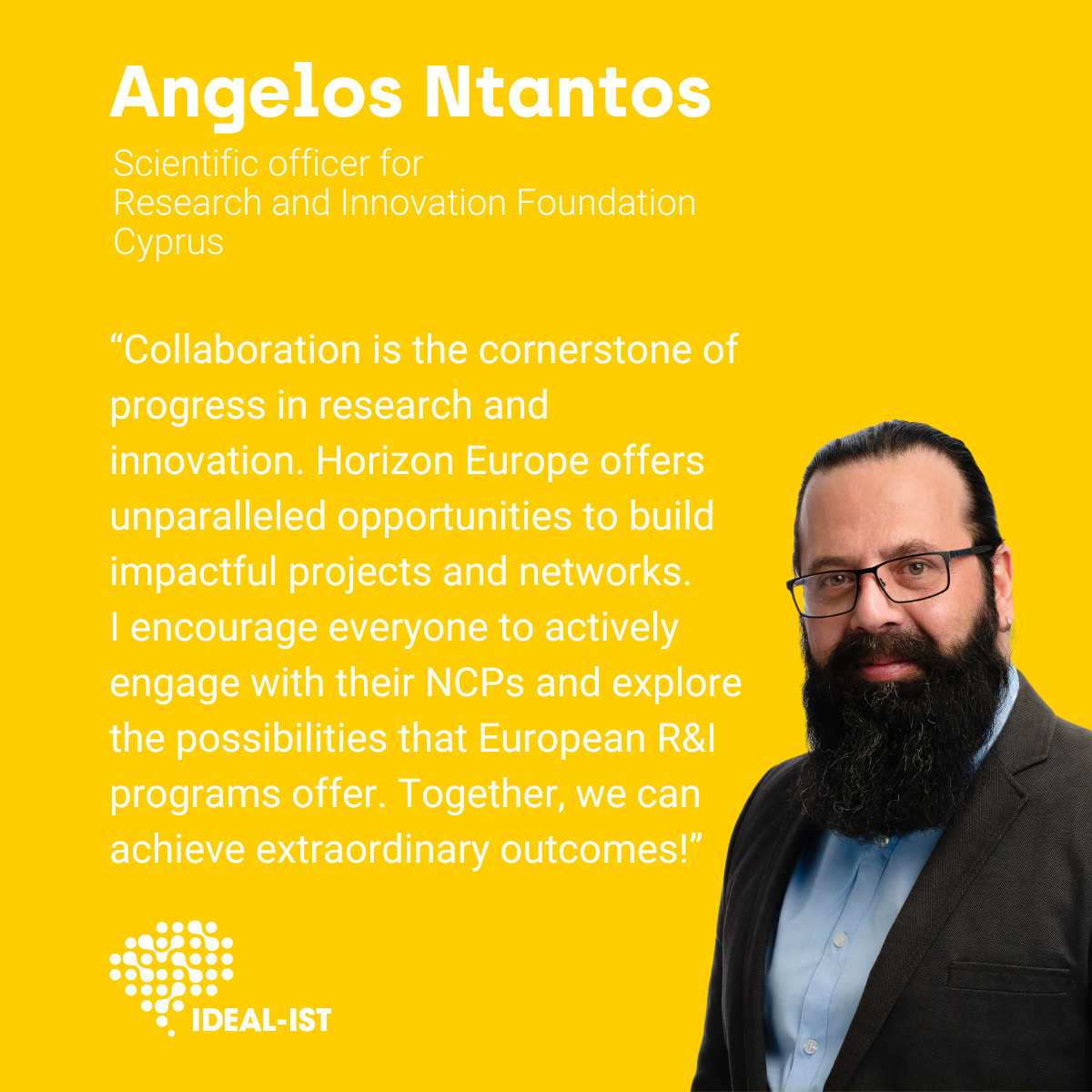 Angelos Ntantos

Scientific officer for
Research and Innovation Foundation
Cyprus

“Collaboration is the cornerstone of progress in research and innovation. Horizon Europe offers unparalleled opportunities to build impactful projects and networks. I encourage everyone to actively engage with their NCPs and explore the possibilities that European R&I programs offer. Together, we can achieve extraordinary outcomes!”

IDEAL-IST